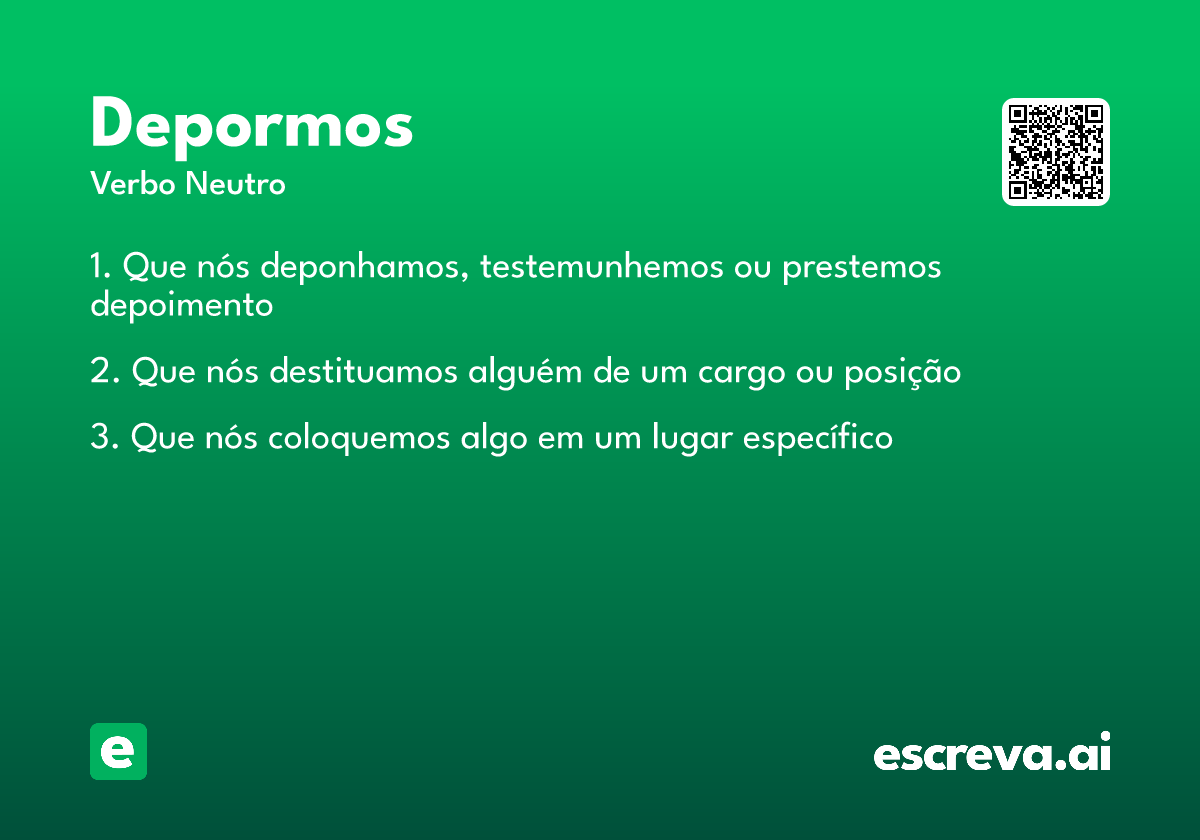 Depormos

Verbo Neutro

1. Que nós deponhamos, testemunhemos ou prestemos depoimento

2. Que nós destituamos alguém de um cargo ou posição

3. Que nós coloquemos algo em um lugar específico

e

escreva.ai